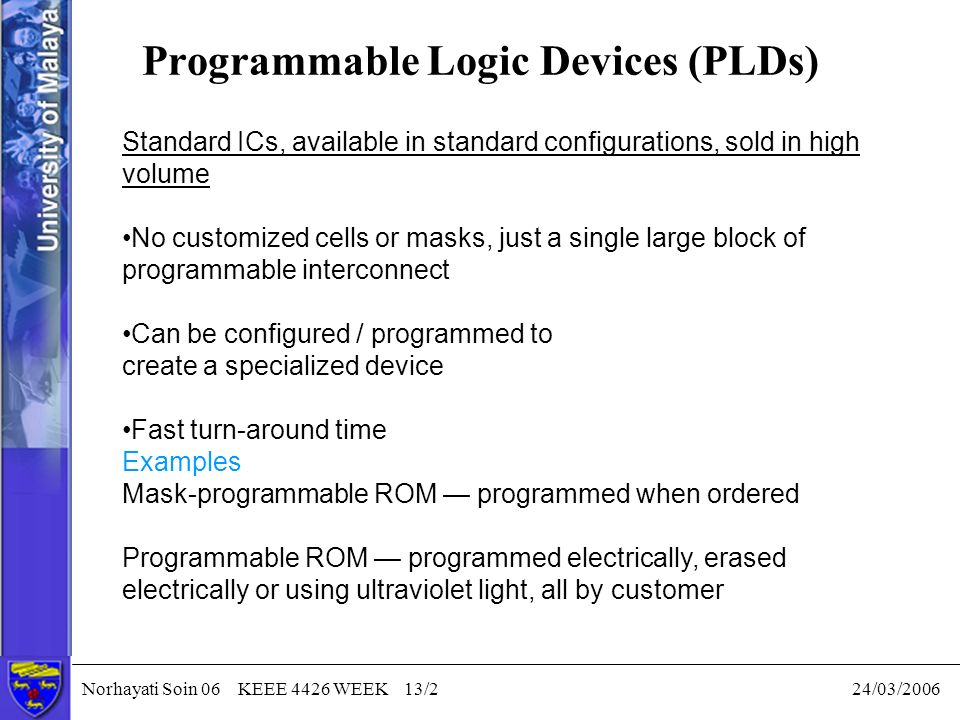 University of Malaya

Programmable Logic Devices (PLDs)

Standard ICs, available in standard configurations, sold in high volume

•No customized cells or masks, just a single large block of programmable interconnect

•Can be configured / programmed to create a specialized device

•Fast turn-around time
Examples
Mask-programmable ROM — programmed when ordered

Programmable ROM — programmed electrically, erased electrically or using ultraviolet light, all by customer

Norhayati Soin 06 KEEE 4426 WEEK 13/2 24/03/2006